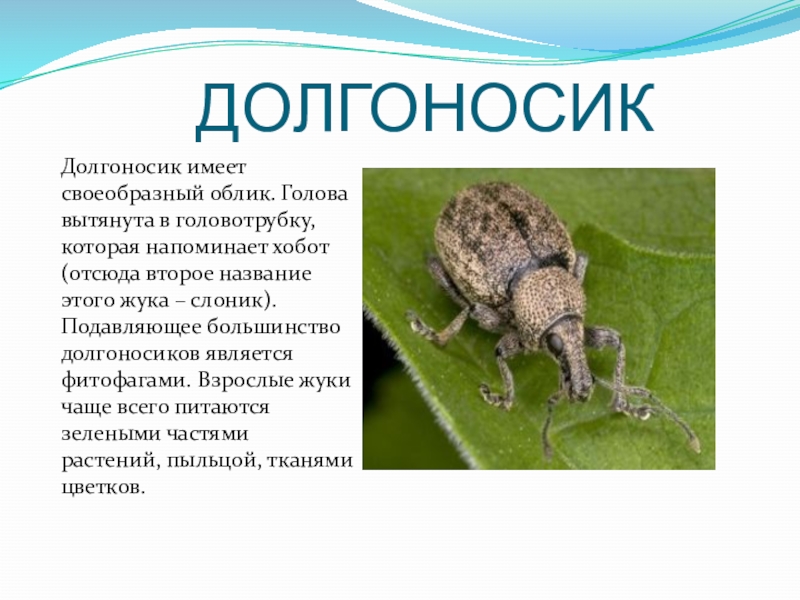 ДОЛГОНОСИК

Долгоносик имеет своеобразный облик. Голова вытянута в головотрубку, которая напоминает хобот (отсюда второе название этого жука – слоник). Подавляющее большинство долгоносиков является фитофагами. Взрослые жуки чаще всего питаются зелеными частями растений, пыльцой, тканями цветков.